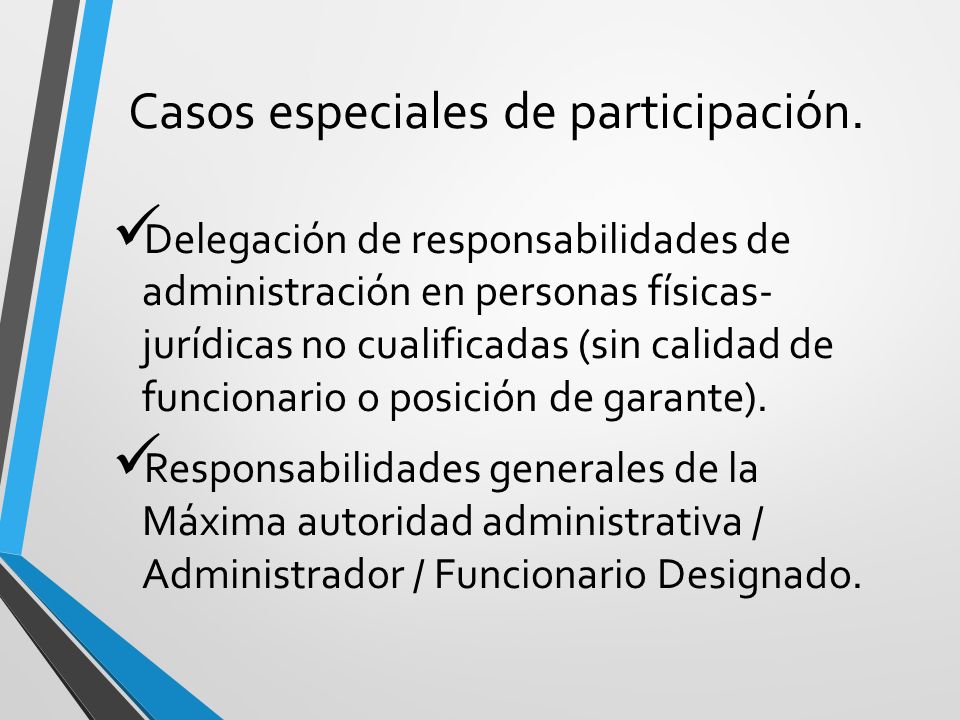 Casos especiales de participación.

✓Delegación de responsabilidades de administración en personas físicas-jurídicas no cualificadas (sin calidad de funcionario o posición de garante).

✓Responsabilidades generales de la Máxima autoridad administrativa / Administrador / Funcionario Designado.